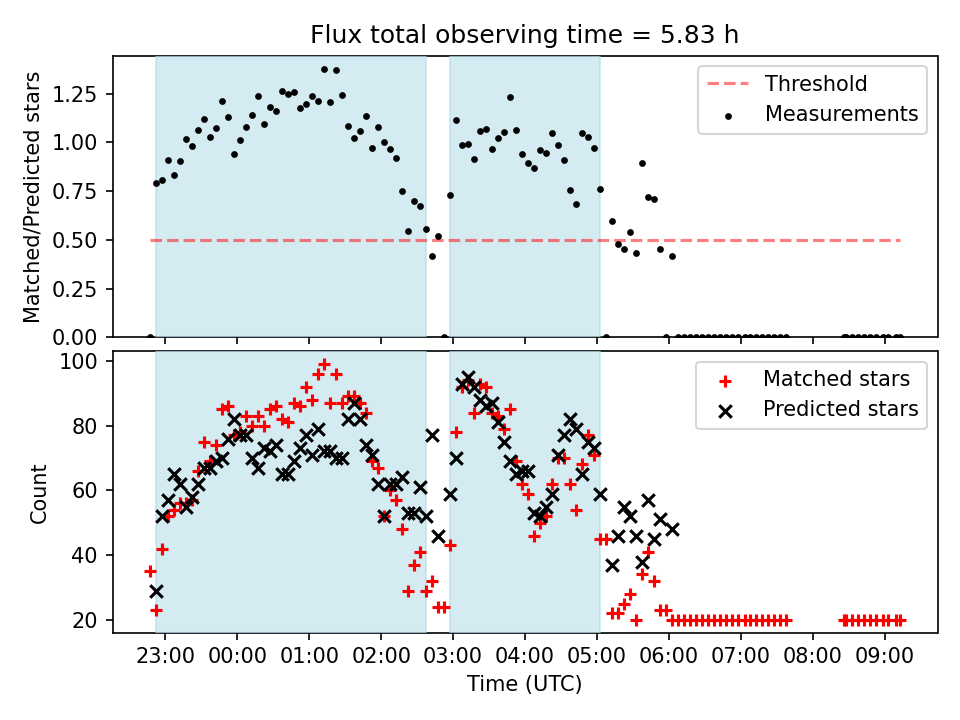 Flux total observing time = 5.83 h

Matched/Predicted stars

1.25
1.00
0.75
0.50
0.25
0.00

Threshold
Measurements

Count

100
80
60
40
20

Matched stars
Predicted stars

23:00 00:00 01:00 02:00 03:00 04:00 05:00 06:00 07:00 08:00 09:00

Time (UTC)